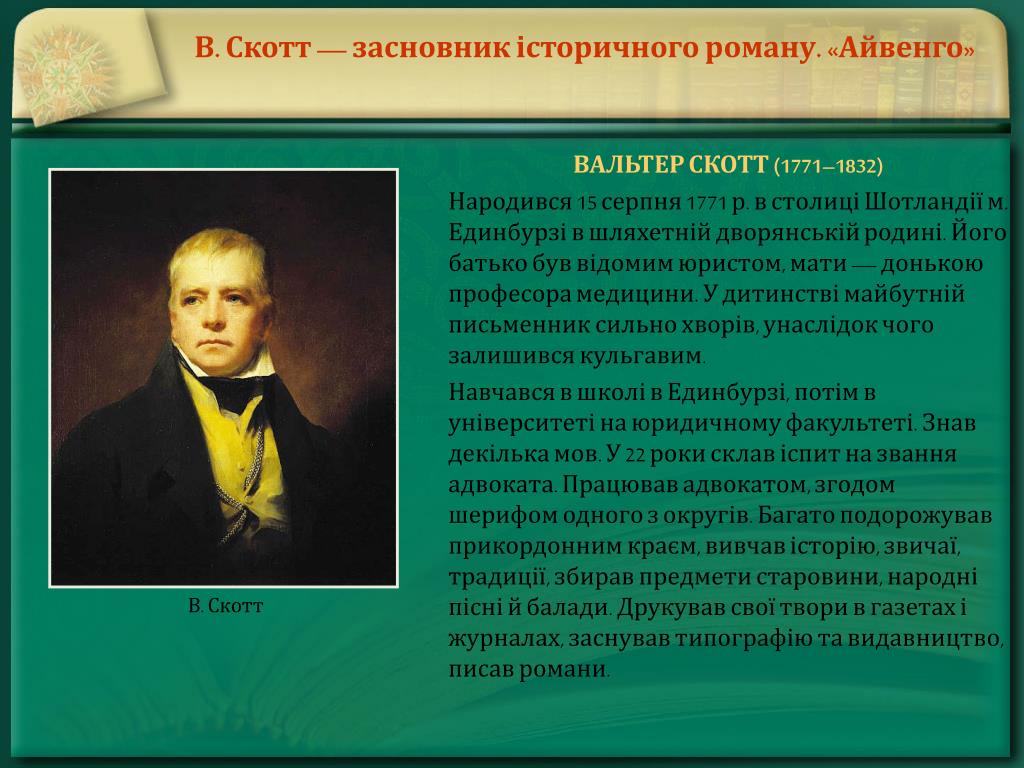 В. Скотт — засновник історичного роману. «Айвенго»

ВАЛЬТЕР СКОТТ (1771–1832)

Народився 15 серпня 1771 р. в столиці Шотландії м. Единбурзі в шляхетній дворянській родині. Його батько був відомим юристом, мати — донькою професора медицини. У дитинстві майбутній письменник сильно хворів, унаслідок чого залишився кульгавим.

Навчався в школі в Единбурзі, потім в університеті на юридичному факультеті. Знав декілька мов. У 22 роки склав іспит на звання адвоката. Працював адвокатом, згодом шерифом одного з округів. Багато подорожував прикордонним краєм, вивчав історію, звичаї, традиції, збирав предмети старовини, народні пісні й балади. Друкував свої твори в газетах і журналах, заснував типографію та видавництво, писав романи.

В. Скотт